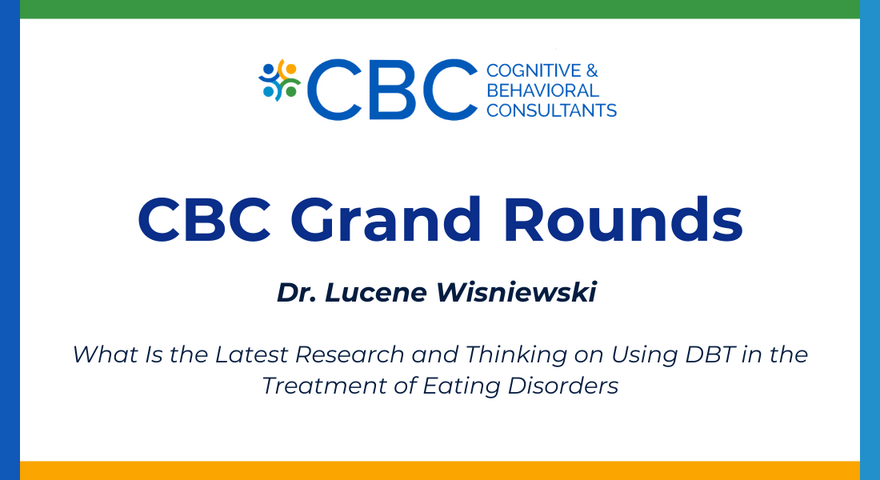 CBC COGNITIVE & BEHAVIORAL CONSULTANTS

CBC Grand Rounds

Dr. Lucene Wisniewski

What Is the Latest Research and Thinking on Using DBT in the Treatment of Eating Disorders